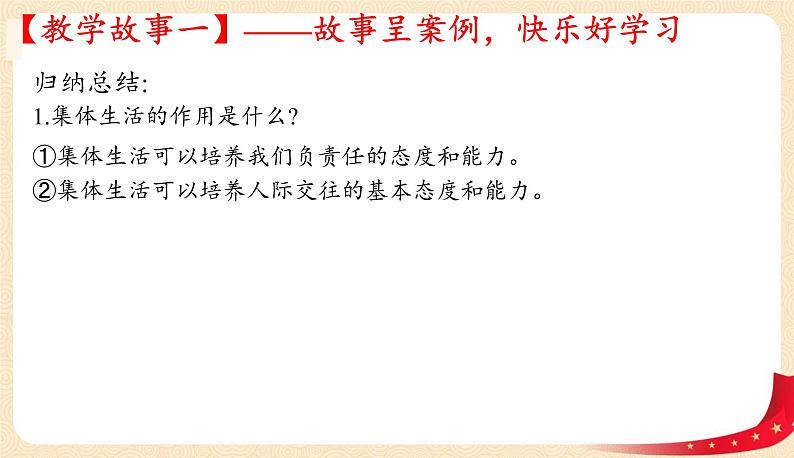 【教学故事一】——故事呈案例，快乐好学习

归纳总结:
1.集体生活的作用是什么?
①集体生活可以培养我们负责任的态度和能力。
②集体生活可以培养人际交往的基本态度和能力。